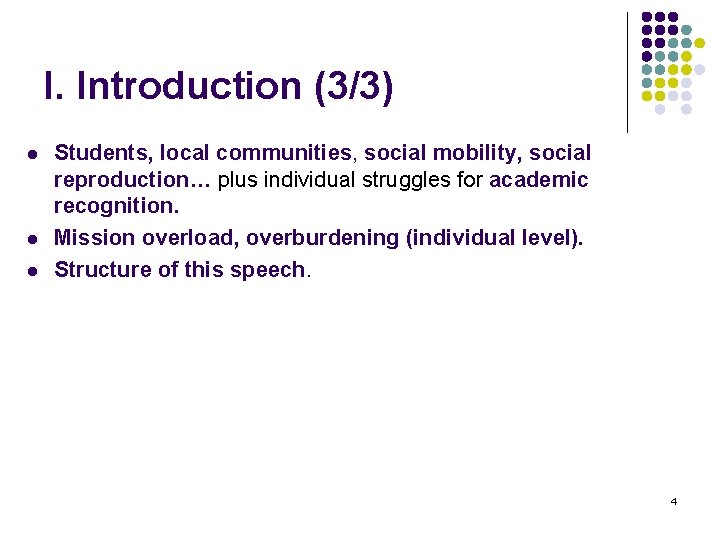 I. Introduction (3/3)

- Students, local communities, social mobility, social reproduction… plus individual struggles for academic recognition.
- Mission overload, overburdening (individual level).
- Structure of this speech.

4